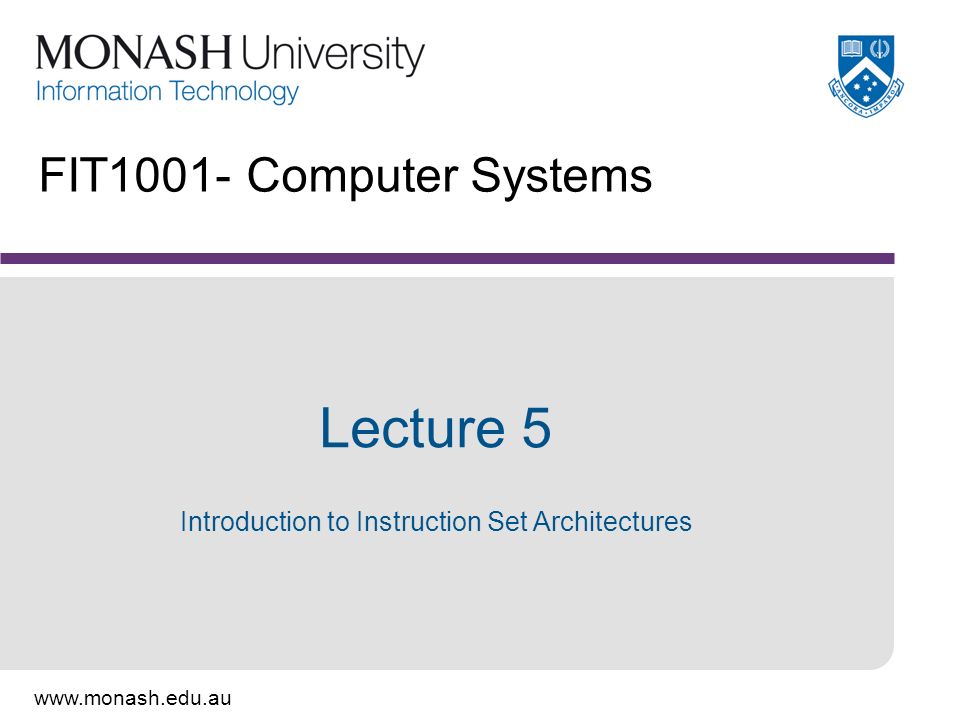 MONASH University
Information Technology

FIT1001- Computer Systems

Lecture 5

Introduction to Instruction Set Architectures

www.monash.edu.au